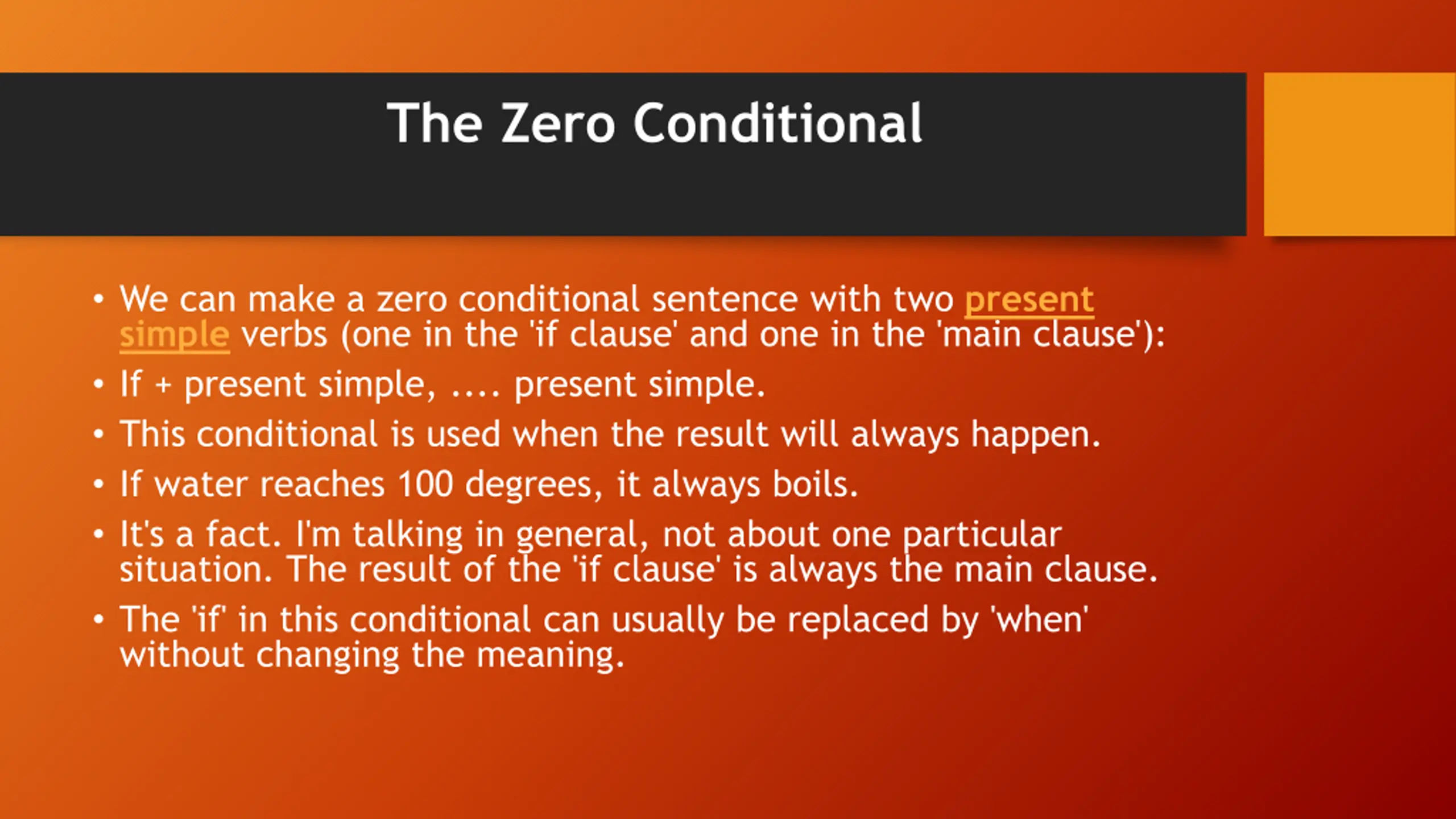 The Zero Conditional

• We can make a zero conditional sentence with two present simple verbs (one in the 'if clause' and one in the 'main clause'):
• If + present simple, .... present simple.
• This conditional is used when the result will always happen.
• If water reaches 100 degrees, it always boils.
• It's a fact. I'm talking in general, not about one particular situation. The result of the 'if clause' is always the main clause.
• The 'if' in this conditional can usually be replaced by 'when' without changing the meaning.